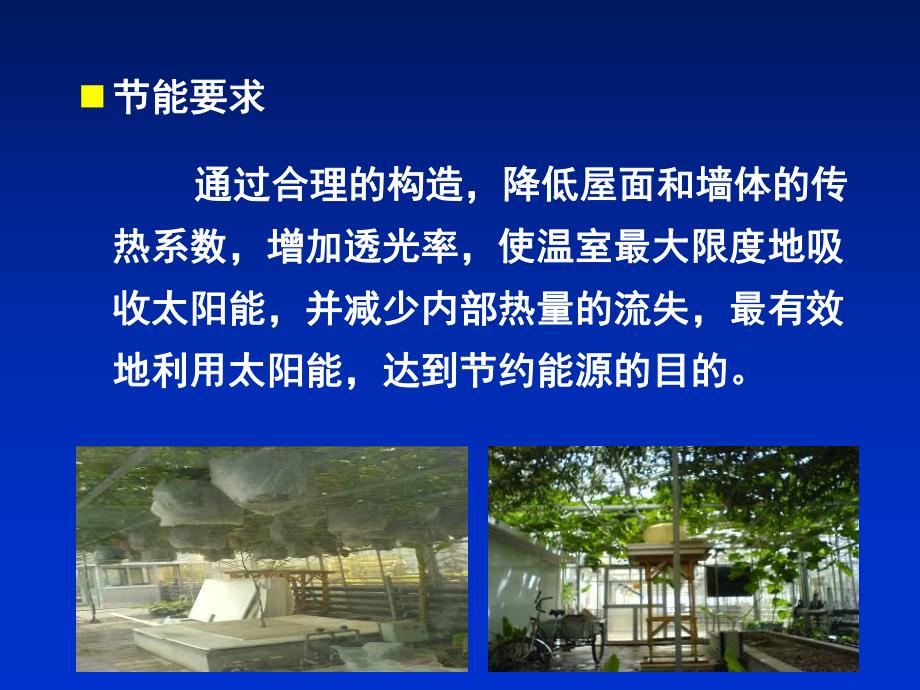 ■ 节能要求

通过合理的构造，降低屋面和墙体的传热系数，增加透光率，使温室最大限度地吸收太阳能，并减少内部热量的流失，最有效地利用太阳能，达到节约能源的目的。